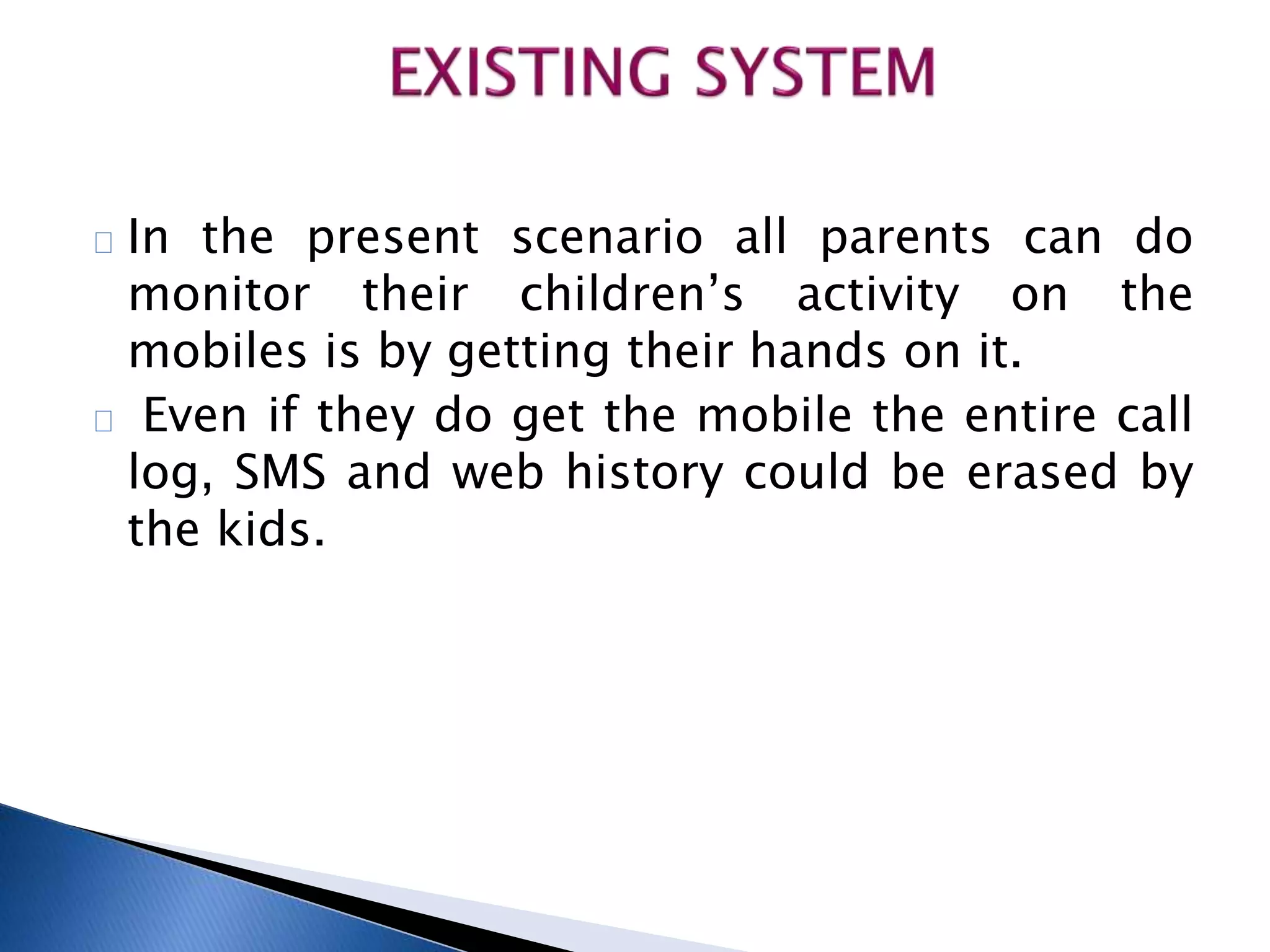 EXISTING SYSTEM

In the present scenario all parents can do monitor their children’s activity on the mobiles is by getting their hands on it.

Even if they do get the mobile the entire call log, SMS and web history could be erased by the kids.